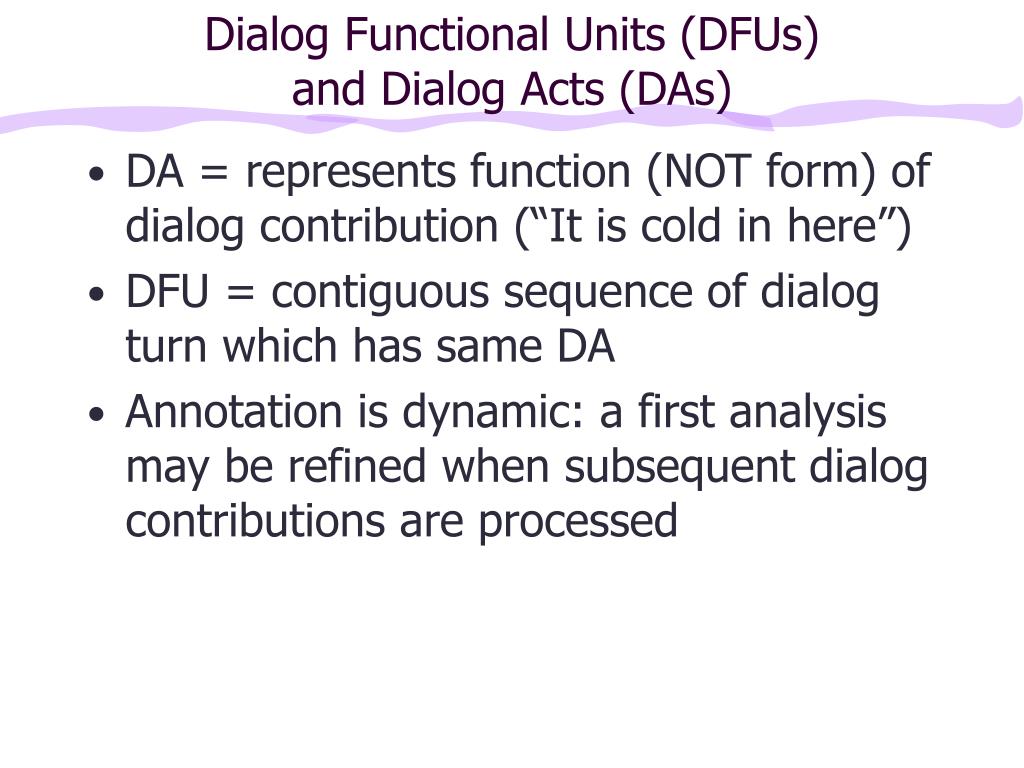 Dialog Functional Units (DFUs)
and Dialog Acts (DAs)

• DA = represents function (NOT form) of dialog contribution (“It is cold in here”)
• DFU = contiguous sequence of dialog turn which has same DA
• Annotation is dynamic: a first analysis may be refined when subsequent dialog contributions are processed